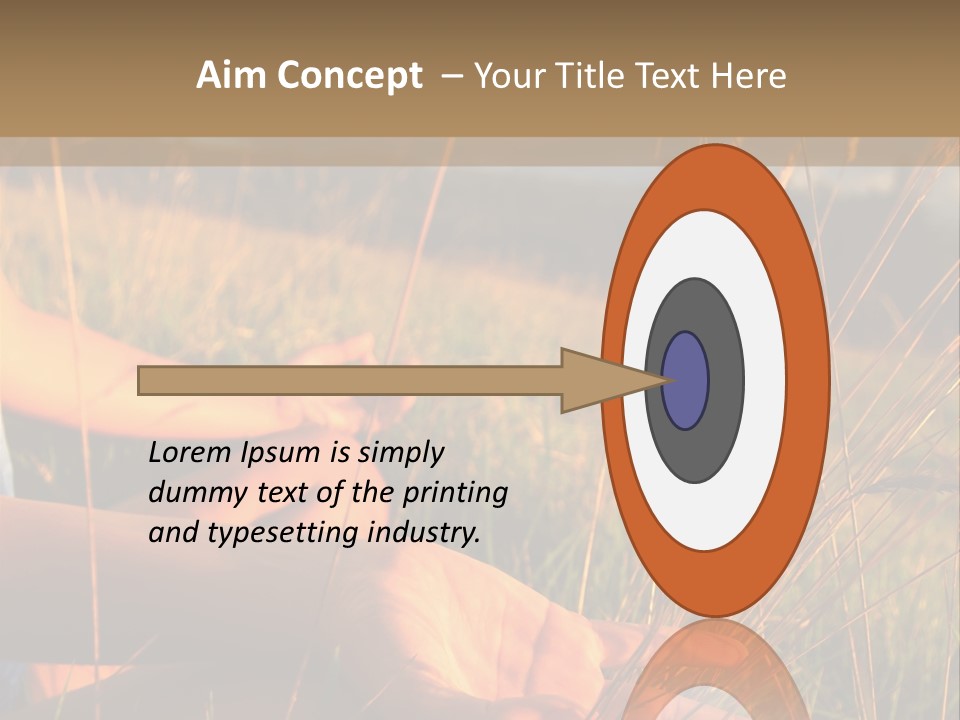 Aim Concept – Your Title Text Here

Lorem Ipsum is simply dummy text of the printing and typesetting industry.